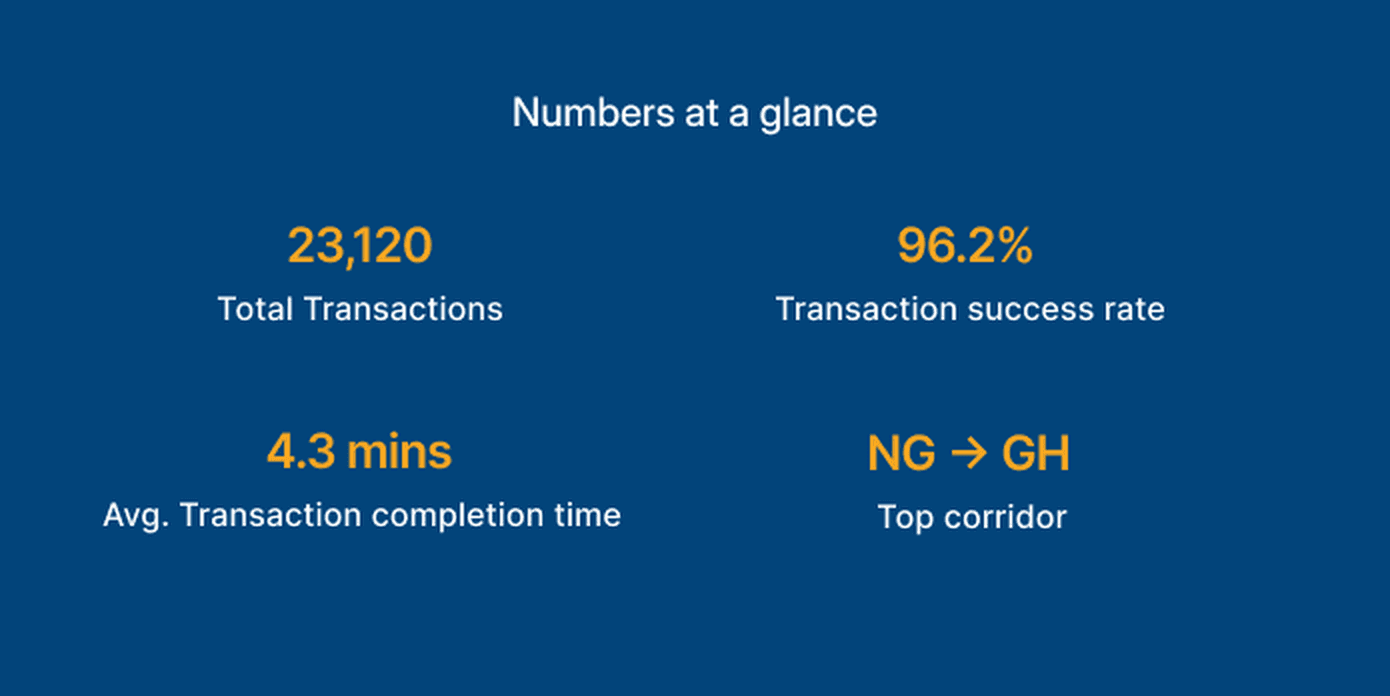 Numbers at a glance

23,120
Total Transactions

96.2%
Transaction success rate

4.3 mins
Avg. Transaction completion time

NG → GH
Top corridor